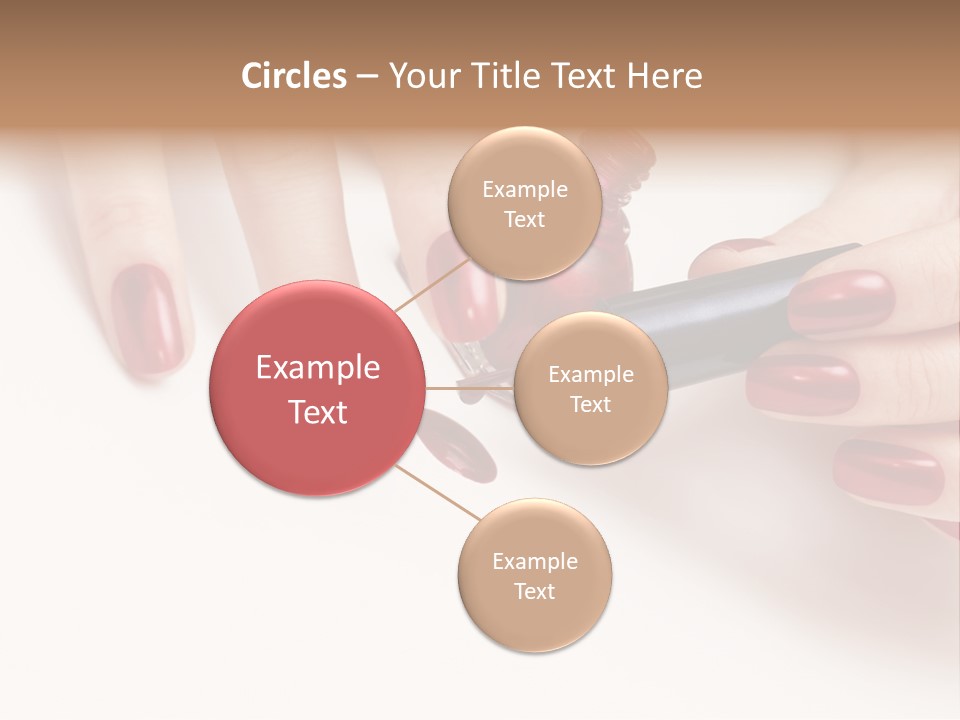 Circles – Your Title Text Here

Example Text

Example Text

Example Text

Example Text